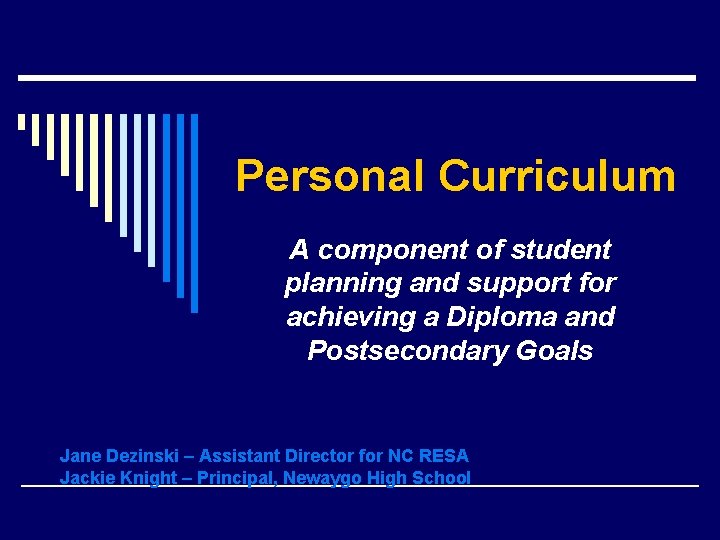 Personal Curriculum

A component of student planning and support for achieving a Diploma and Postsecondary Goals

Jane Dezinski – Assistant Director for NC RESA
Jackie Knight – Principal, Newaygo High School